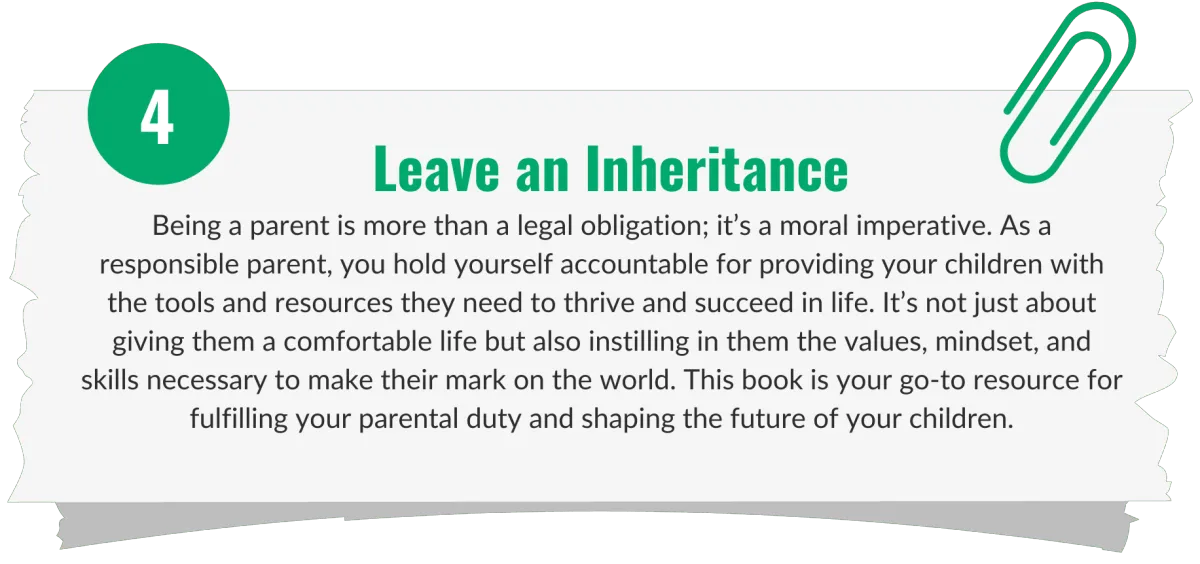 4

Leave an Inheritance

Being a parent is more than a legal obligation; it’s a moral imperative. As a responsible parent, you hold yourself accountable for providing your children with the tools and resources they need to thrive and succeed in life. It’s not just about giving them a comfortable life but also instilling in them the values, mindset, and skills necessary to make their mark on the world. This book is your go-to resource for fulfilling your parental duty and shaping the future of your children.